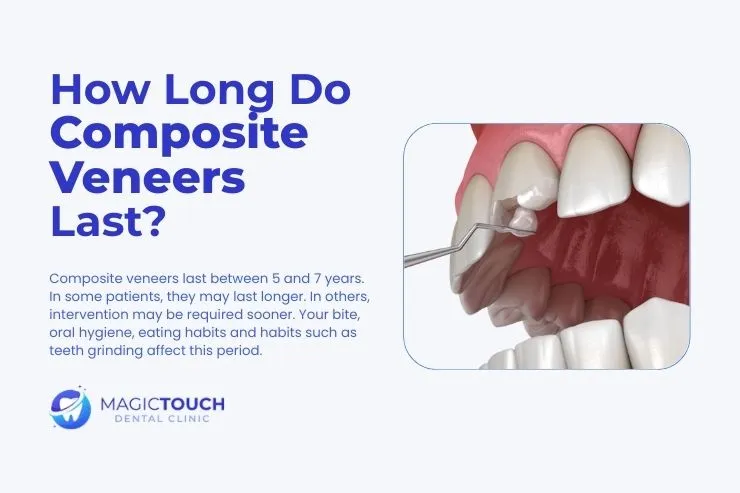 How Long Do Composite Veneers Last?

Composite veneers last between 5 and 7 years. In some patients, they may last longer. In others, intervention may be required sooner. Your bite, oral hygiene, eating habits and habits such as teeth grinding affect this period.

MAGICTOUCH
DENTAL CLINIC